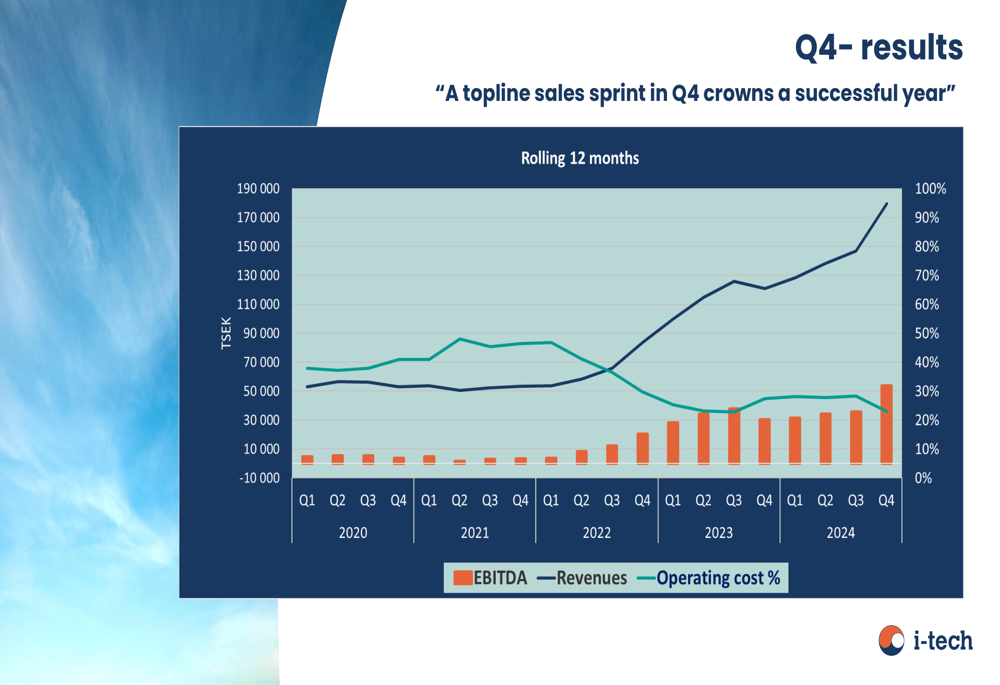 Q4- results

"A topline sales sprint in Q4 crowns a successful year"

Rolling 12 months

TSEK

190 000
170 000
150 000
130 000
110 000
90 000
70 000
50 000
30 000
10 000
-10 000

100%
90%
80%
70%
60%
50%
40%
30%
20%
10%
0%

Q1 Q2 Q3 Q4 Q1 Q2 Q3 Q4 Q1 Q2 Q3 Q4 Q1 Q2 Q3 Q4 Q1 Q2 Q3 Q4

2020 2021 2022 2023 2024

EBITDA Revenues Operating cost %

i-tech